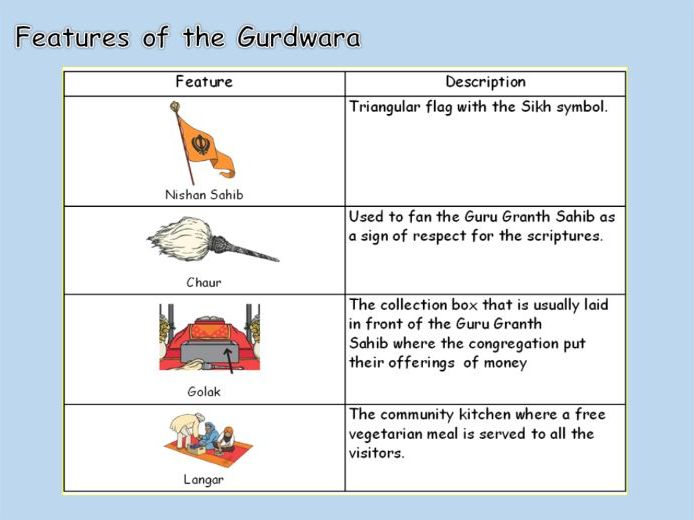 Features of the Gurdwara

| Feature | Description |
|---|---|
| Nishan Sahib | Triangular flag with the Sikh symbol. |
| Chaur | Used to fan the Guru Granth Sahib as a sign of respect for the scriptures. |
| Golak | The collection box that is usually laid in front of the Guru Granth Sahib where the congregation put their offerings of money |
| Langar | The community kitchen where a free vegetarian meal is served to all the visitors. |